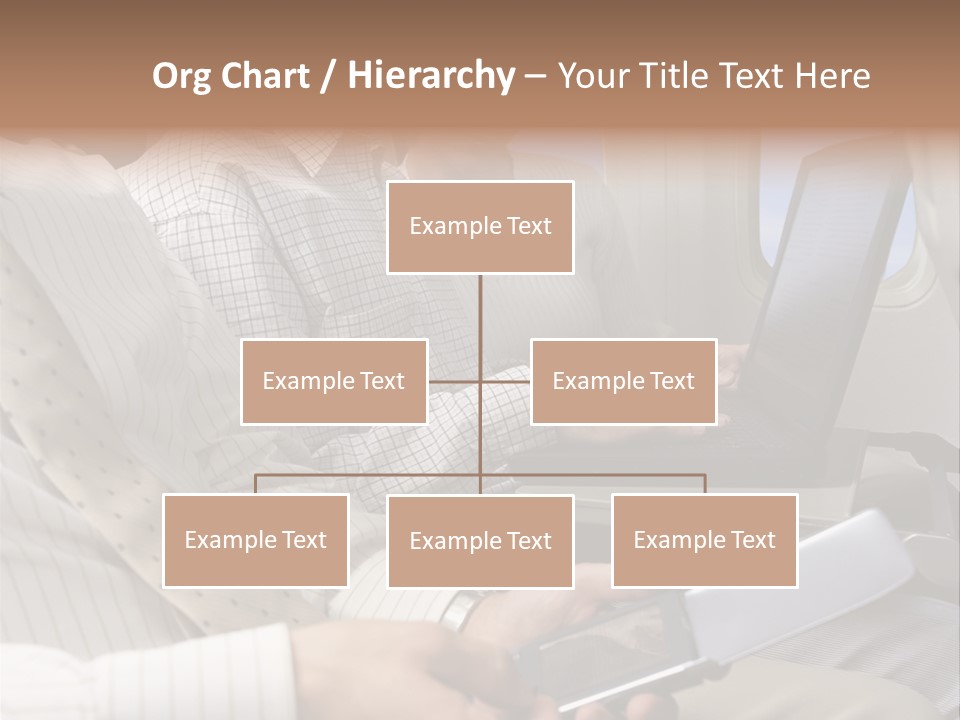 Org Chart / Hierarchy – Your Title Text Here

Example Text

Example Text

Example Text

Example Text

Example Text

Example Text